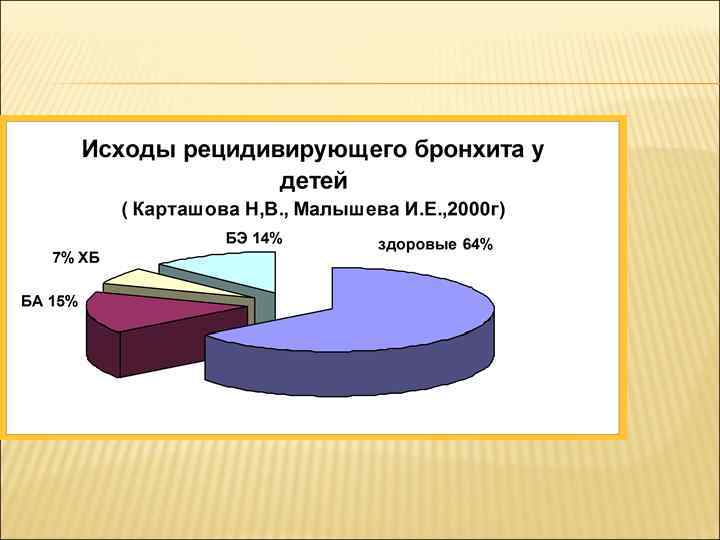 Исходы рецидивирующего бронхита у детей
( Карташова Н,В., Малышева И.Е.,2000г)

БЭ 14%
здоровые 64%
7% ХБ
БА 15%